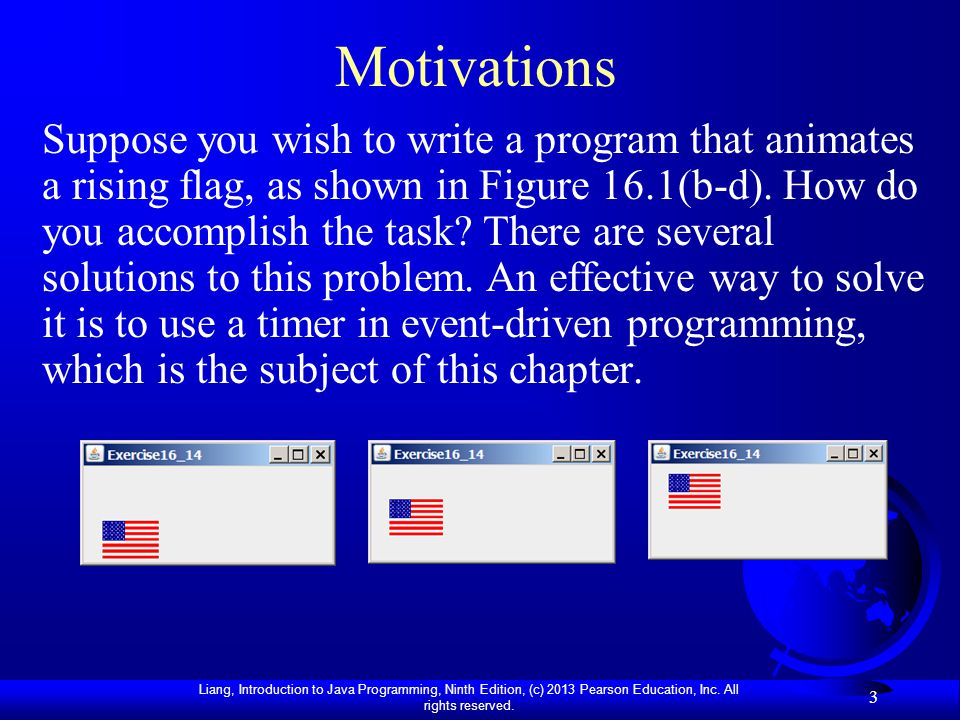 Motivations

Suppose you wish to write a program that animates a rising flag, as shown in Figure 16.1(b-d). How do you accomplish the task? There are several solutions to this problem. An effective way to solve it is to use a timer in event-driven programming, which is the subject of this chapter.

Exercise16_14

Exercise16_14

Exercise16_14

Liang, Introduction to Java Programming, Ninth Edition, (c) 2013 Pearson Education, Inc. All rights reserved.

3